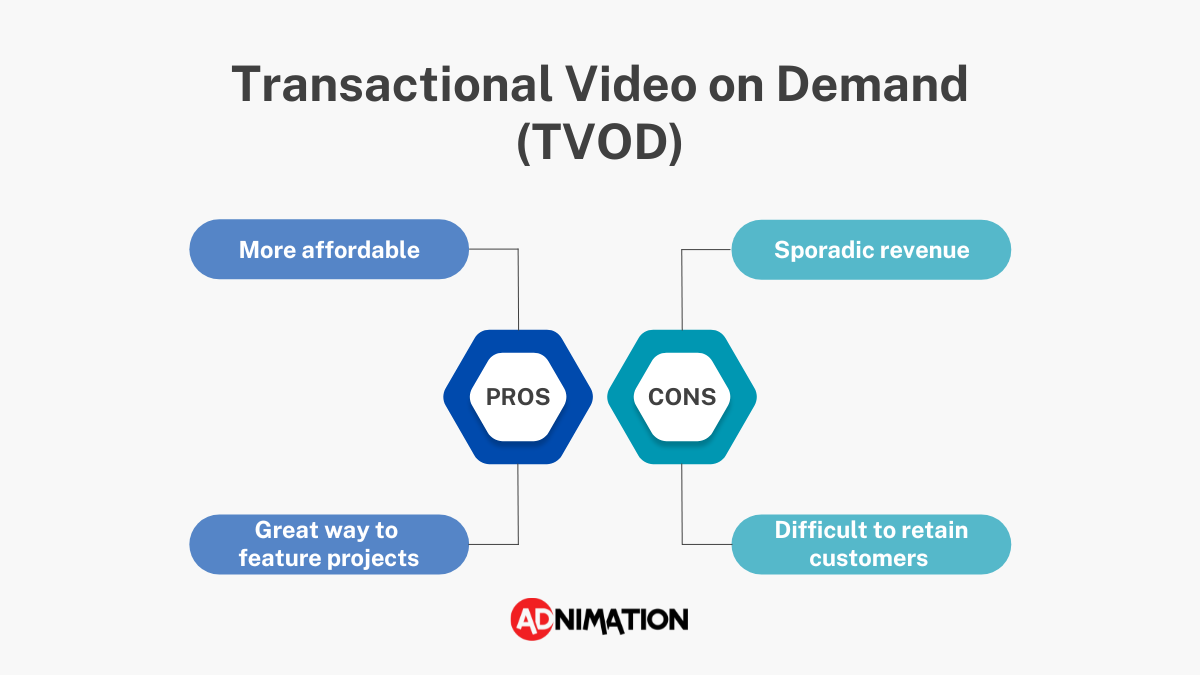 Transactional Video on Demand (TVOD)

More affordable

PROS

Great way to feature projects

Sporadic revenue

CONS

Difficult to retain customers

ADNIMATION